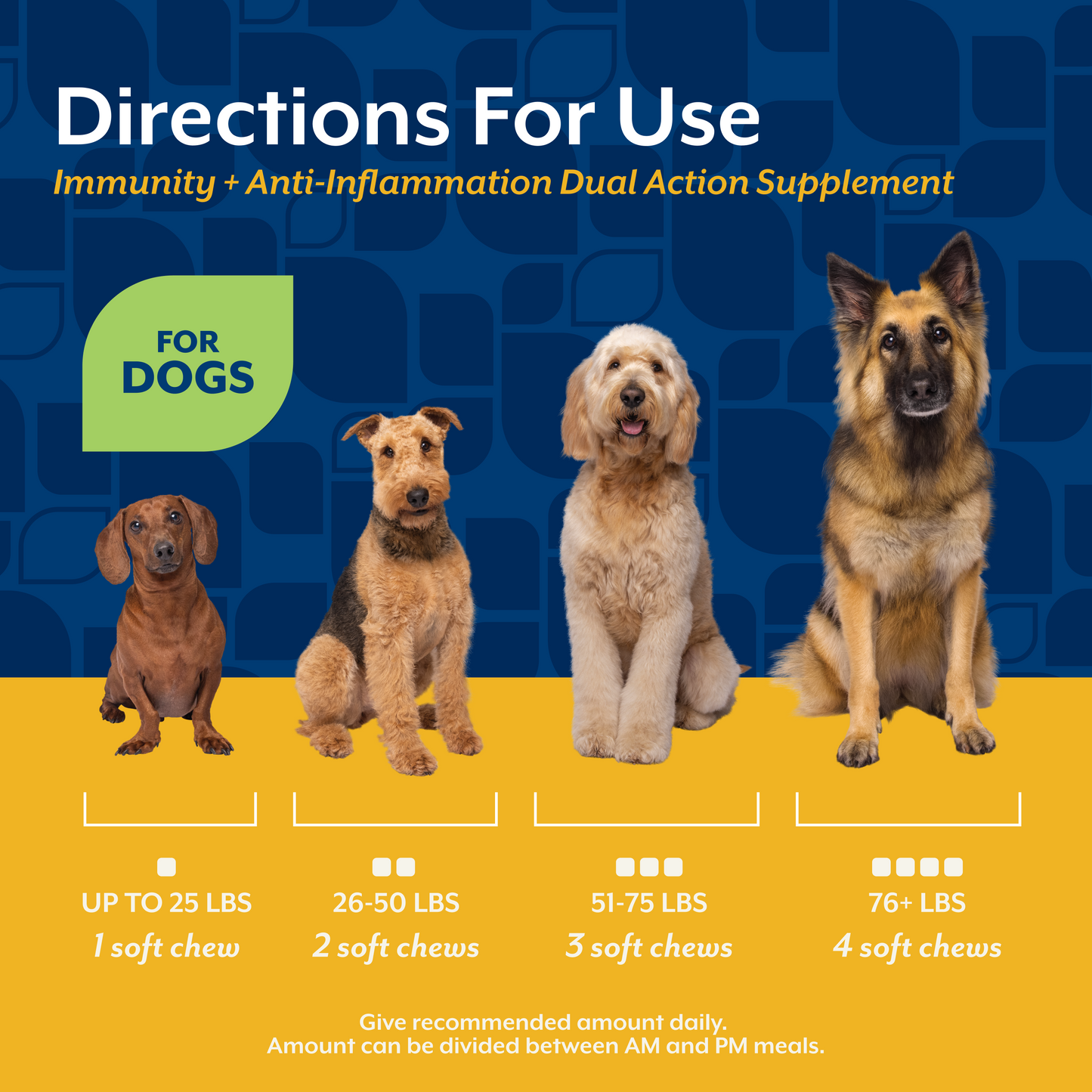 Directions For Use

Immunity + Anti-Inflammation Dual Action Supplement

FOR DOGS

UP TO 25 LBS
1 soft chew

26-50 LBS
2 soft chews

51-75 LBS
3 soft chews

76+ LBS
4 soft chews

Give recommended amount daily.
Amount can be divided between AM and PM meals.